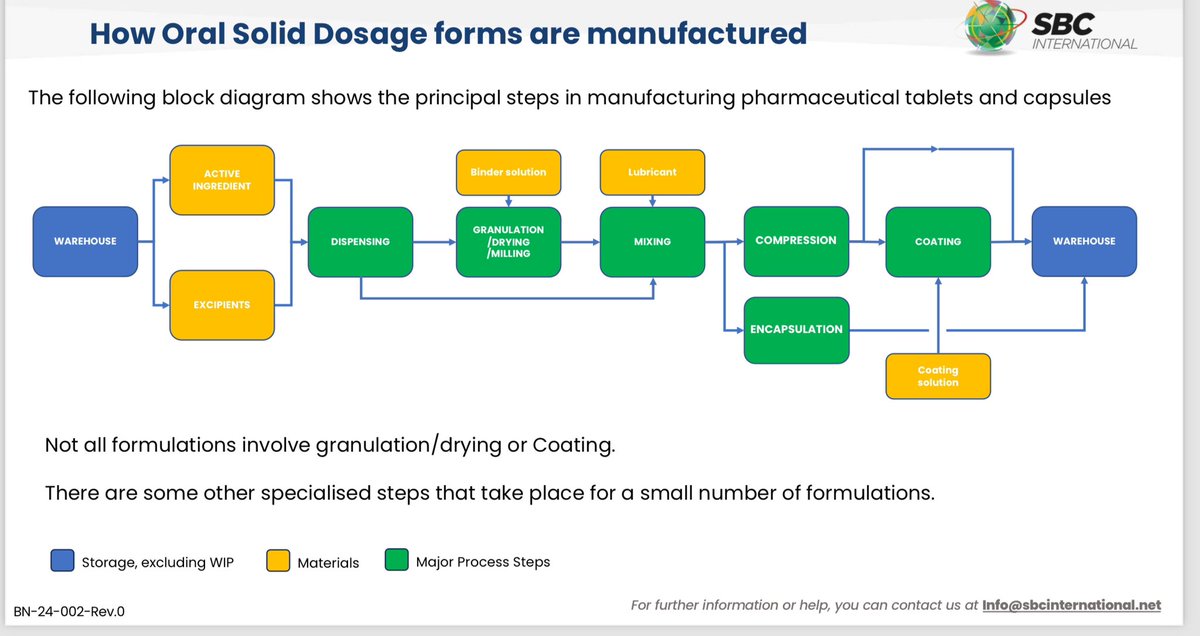 How Oral Solid Dosage forms are manufactured

SBC INTERNATIONAL

The following block diagram shows the principal steps in manufacturing pharmaceutical tablets and capsules

WAREHOUSE

ACTIVE INGREDIENT

EXCIPIENTS

DISPENSING

Binder solution

GRANULATION /DRYING /MILLING

Lubricant

MIXING

COMPRESSION

ENCAPSULATION

COATING

Coating solution

WAREHOUSE

Not all formulations involve granulation/drying or Coating.

There are some other specialised steps that take place for a small number of formulations.

Storage, excluding WIP

Materials

Major Process Steps

BN-24-002-Rev.0

For further information or help, you can contact us at Info@sbcinternational.net